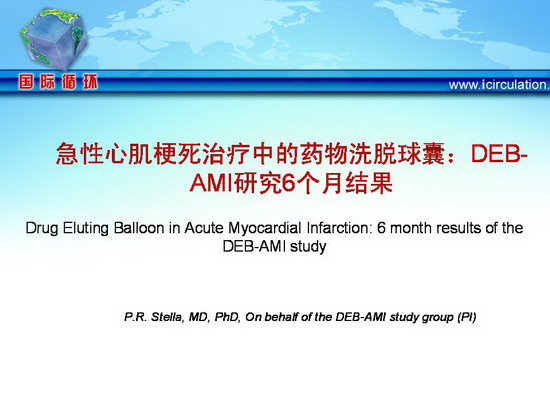 国际循环

www.icirculation.

急性心肌梗死治疗中的药物洗脱球囊：DEB-AMI研究6个月结果

Drug Eluting Balloon in Acute Myocardial Infarction: 6 month results of the DEB-AMI study

P.R. Stella, MD, PhD, On behalf of the DEB-AMI study group (PI)